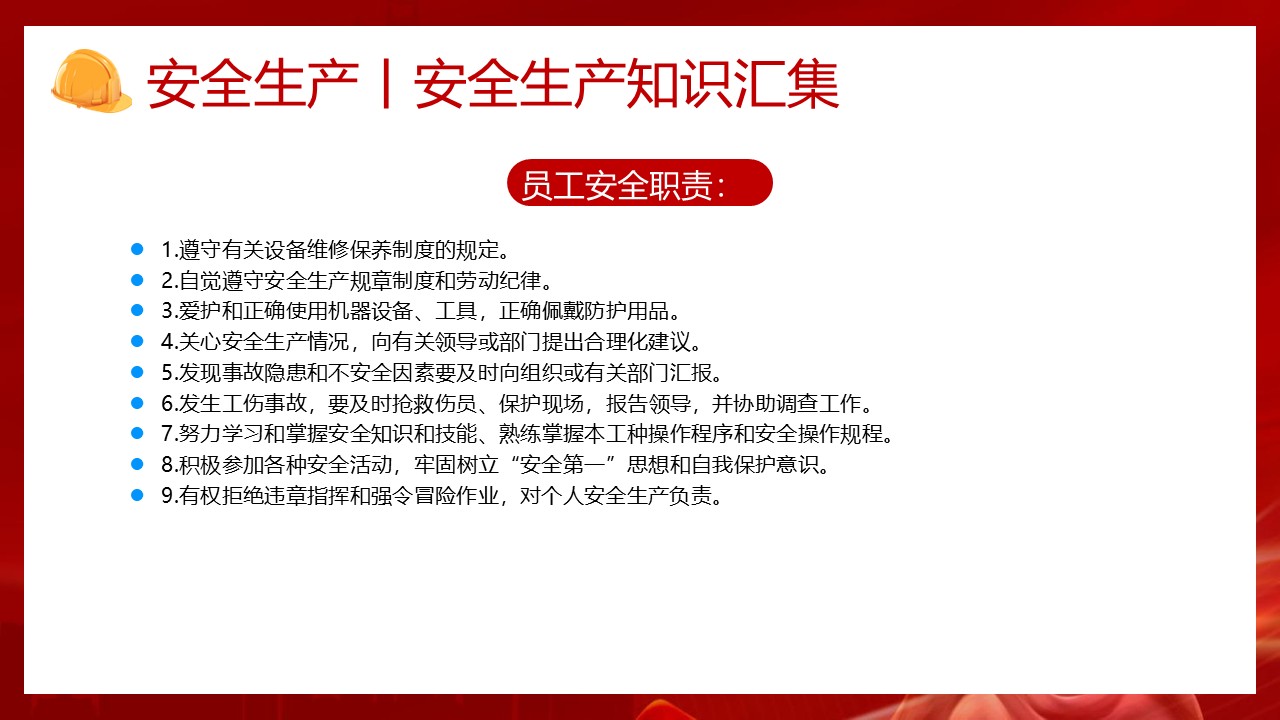 安全生产丨安全生产知识汇集

员工安全职责：

1.遵守有关设备维修保养制度的规定。
2.自觉遵守安全生产规章制度和劳动纪律。
3.爱护和正确使用机器设备、工具，正确佩戴防护用品。
4.关心安全生产情况，向有关领导或部门提出合理化建议。
5.发现事故隐患和不安全因素要及时向组织或有关部门汇报。
6.发生工伤事故，要及时抢救伤员、保护现场，报告领导，并协助调查工作。
7.努力学习和掌握安全知识和技能、熟练掌握本工种操作程序和安全操作规程。
8.积极参加各种安全活动，牢固树立“安全第一”思想和自我保护意识。
9.有权拒绝违章指挥和强令冒险作业，对个人安全生产负责。